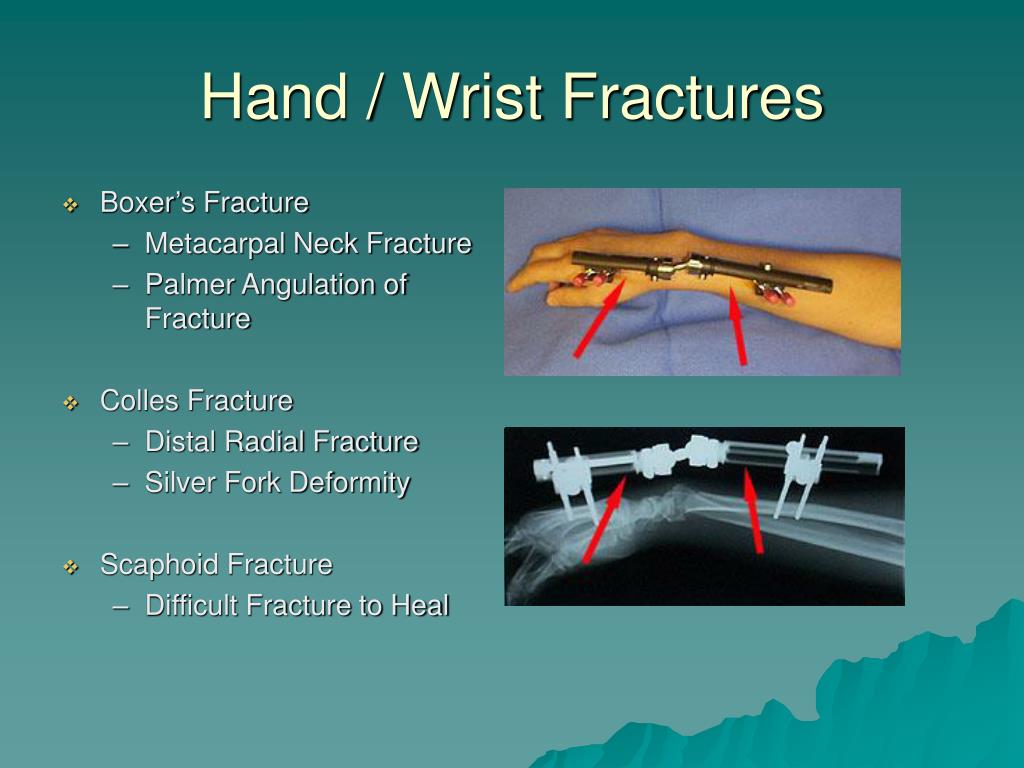 Hand / Wrist Fractures

❖ Boxer’s Fracture
– Metacarpal Neck Fracture
– Palmer Angulation of Fracture

❖ Colles Fracture
– Distal Radial Fracture
– Silver Fork Deformity

❖ Scaphoid Fracture
– Difficult Fracture to Heal